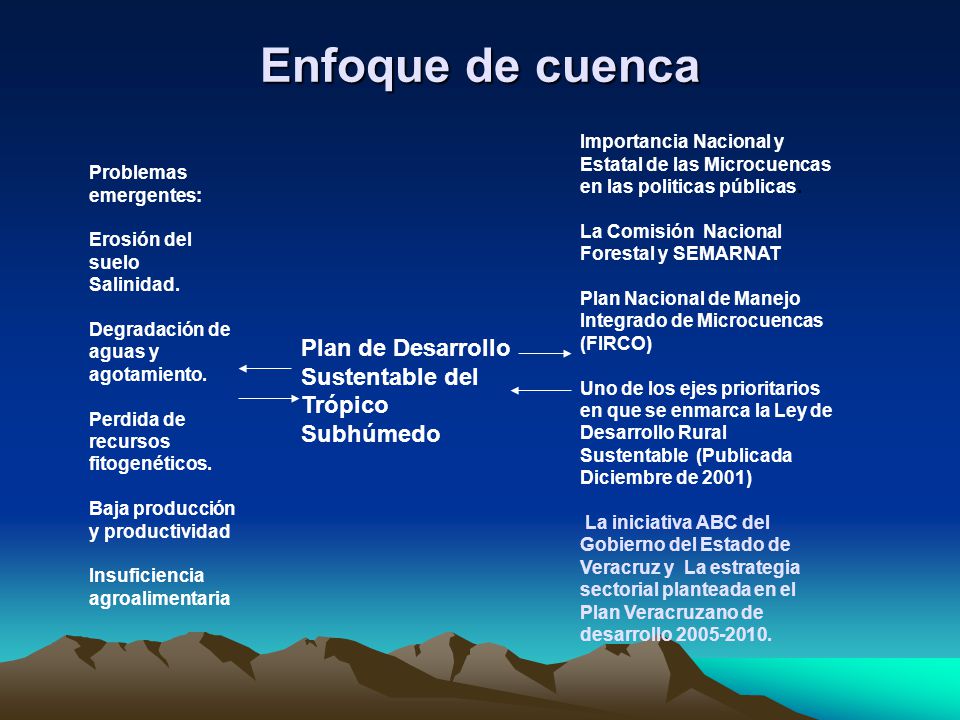 Enfoque de cuenca

Problemas emergentes:

Erosión del suelo
Salinidad.

Degradación de aguas y agotamiento.

Perdida de recursos fitogenéticos.

Baja producción y productividad

Insuficiencia agroalimentaria

Plan de Desarrollo Sustentable del Trópico Subhúmedo

Importancia Nacional y Estatal de las Microcuencas en las politicas públicas

La Comisión Nacional Forestal y SEMARNAT

Plan Nacional de Manejo Integrado de Microcuencas (FIRCO)

Uno de los ejes prioritarios en que se enmarca la Ley de Desarrollo Rural Sustentable (Publicada Diciembre de 2001)

La iniciativa ABC del Gobierno del Estado de Veracruz y La estrategia sectorial planteada en el Plan Veracruzano de desarrollo 2005-2010.